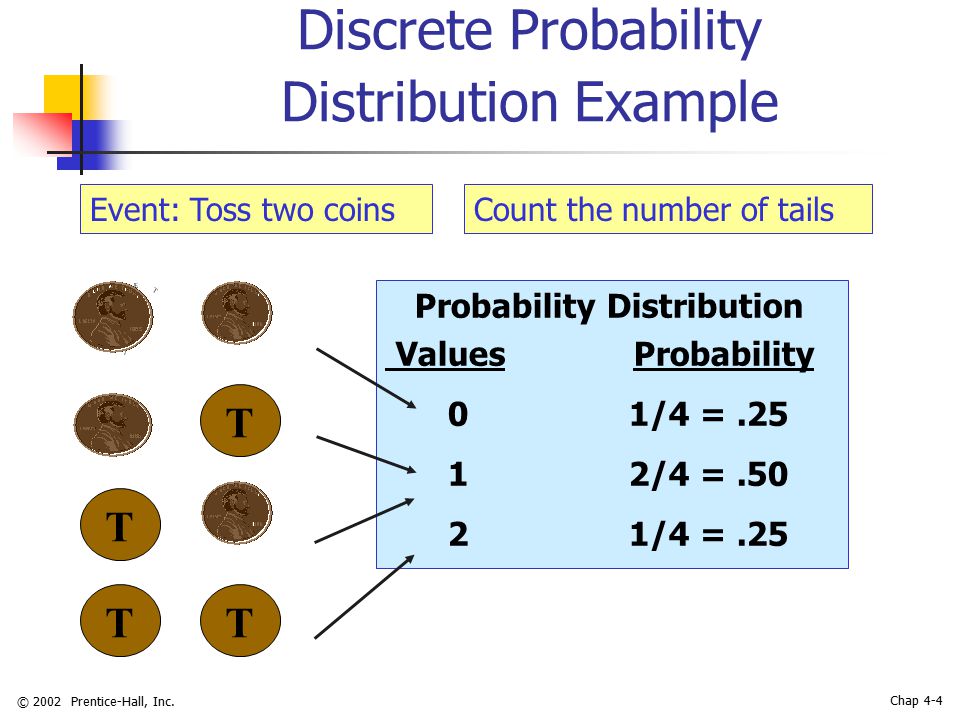 Discrete Probability Distribution Example

Event: Toss two coins

Count the number of tails

T

T

T

T

Probability Distribution

| Values | Probability |
|---|---|
| 0 | 1/4 = .25 |
| 1 | 2/4 = .50 |
| 2 | 1/4 = .25 |

© 2002 Prentice-Hall, Inc.

Chap 4-4